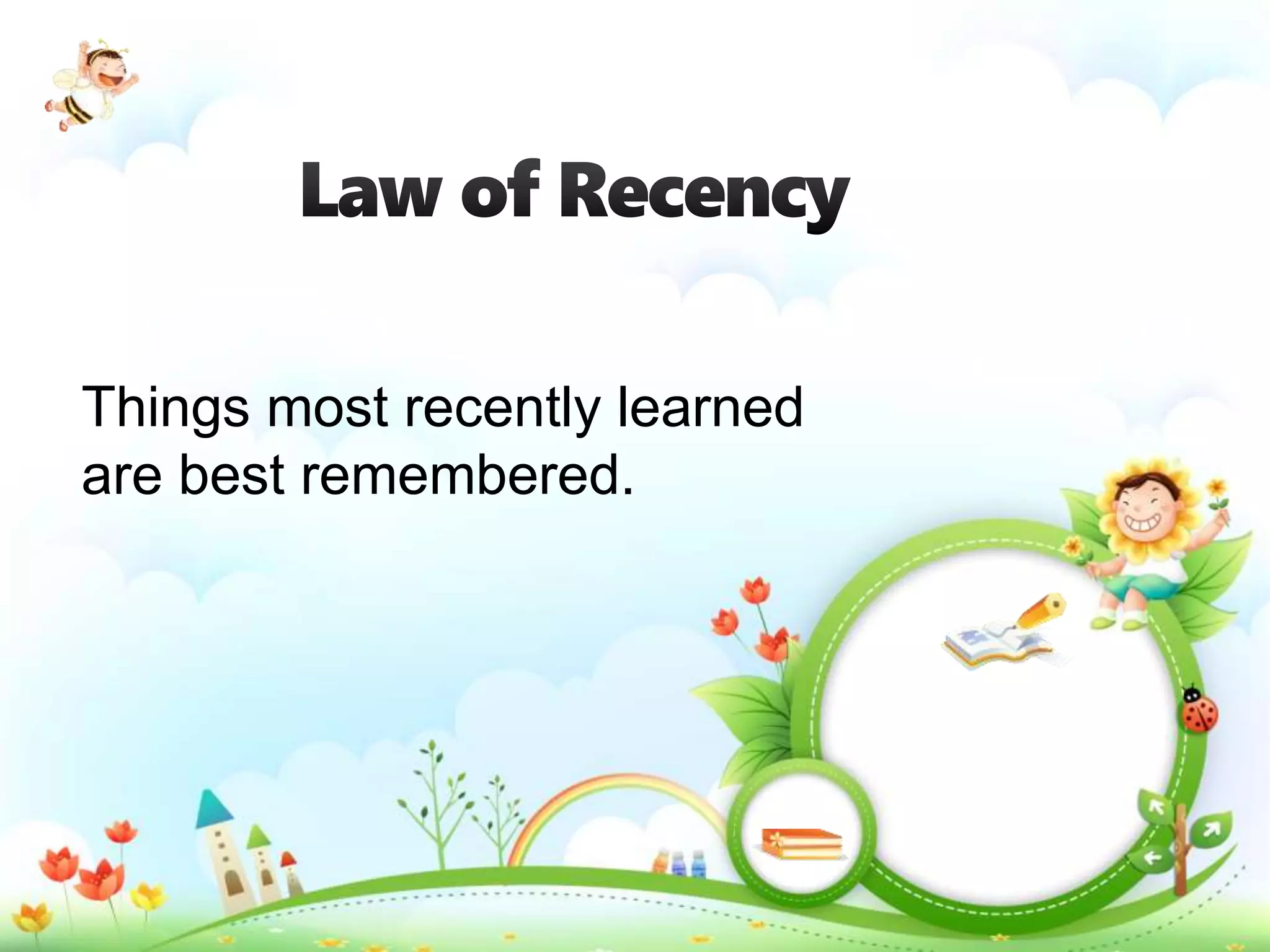 Law of Recency

Things most recently learned are best remembered.